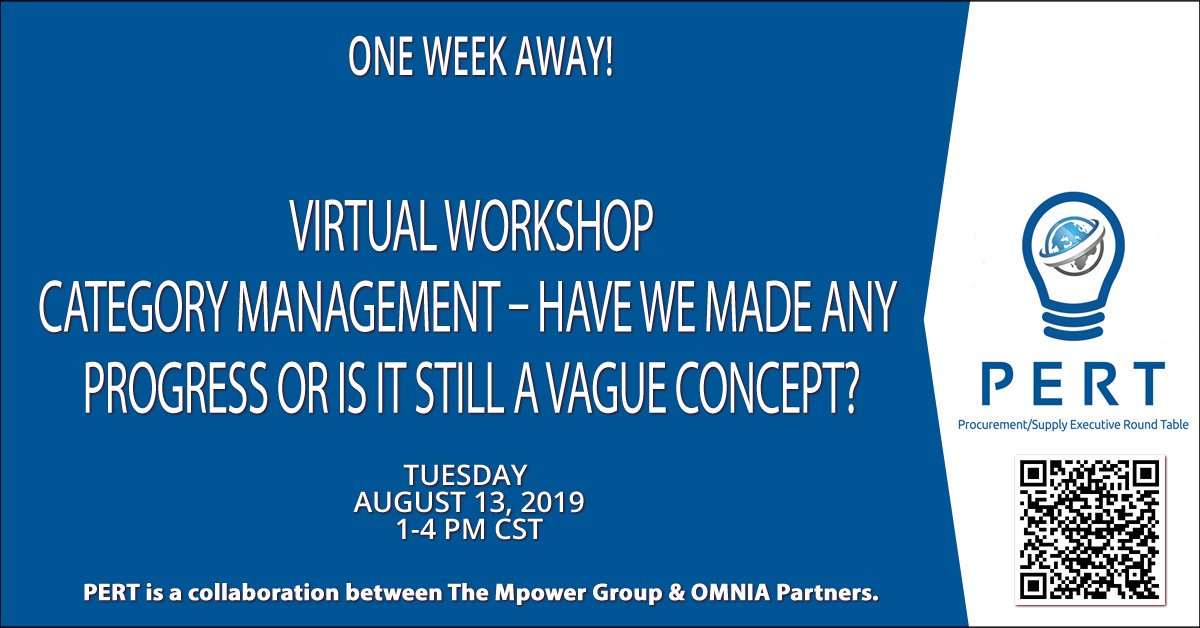 ONE WEEK AWAY!

VIRTUAL WORKSHOP
CATEGORY MANAGEMENT – HAVE WE MADE ANY PROGRESS OR IS IT STILL A VAGUE CONCEPT?

TUESDAY
AUGUST 13, 2019
1-4 PM CST

PERT is a collaboration between The Mpower Group & OMNIA Partners.

PERT
Procurement/Supply Executive Round Table